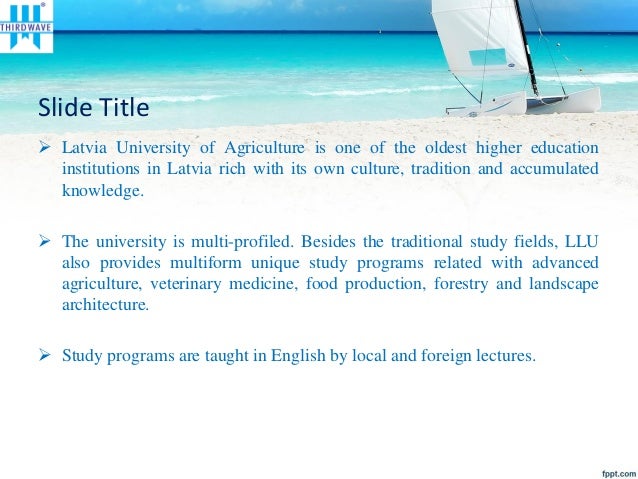 THIRDWAVE

Slide Title

➢ Latvia University of Agriculture is one of the oldest higher education institutions in Latvia rich with its own culture, tradition and accumulated knowledge.

➢ The university is multi-profiled. Besides the traditional study fields, LLU also provides multiform unique study programs related with advanced agriculture, veterinary medicine, food production, forestry and landscape architecture.

➢ Study programs are taught in English by local and foreign lectures.

fppt.com